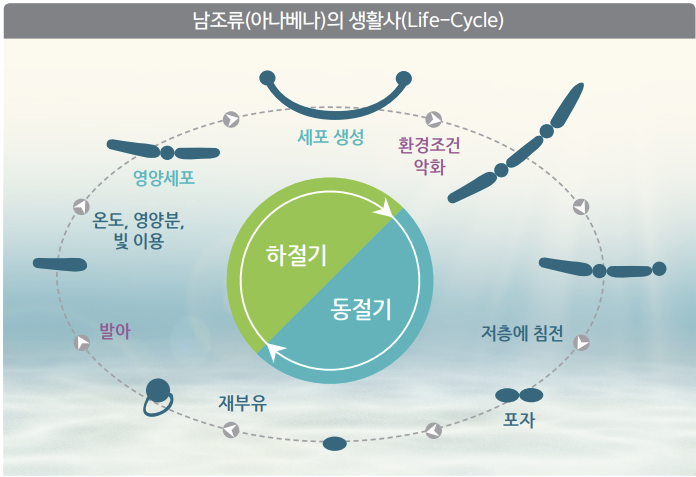 남조류(아나베나)의 생활사(Life-Cycle)

세포 생성

환경조건 악화

영양세포

온도, 영양분, 빛 이용

하절기

동절기

발아

저층에 침전

재부유

포자